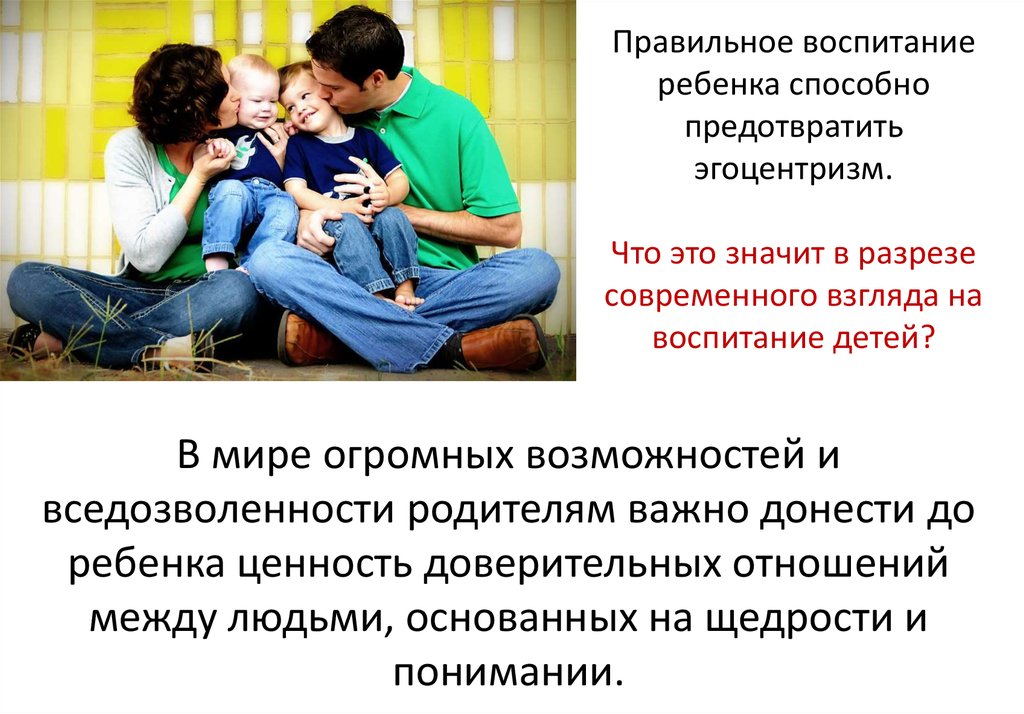 Правильное воспитание ребенка способно предотвратить эгоцентризм.

Что это значит в разрезе современного взгляда на воспитание детей?

В мире огромных возможностей и вседозволенности родителям важно донести до ребенка ценность доверительных отношений между людьми, основанных на щедрости и понимании.